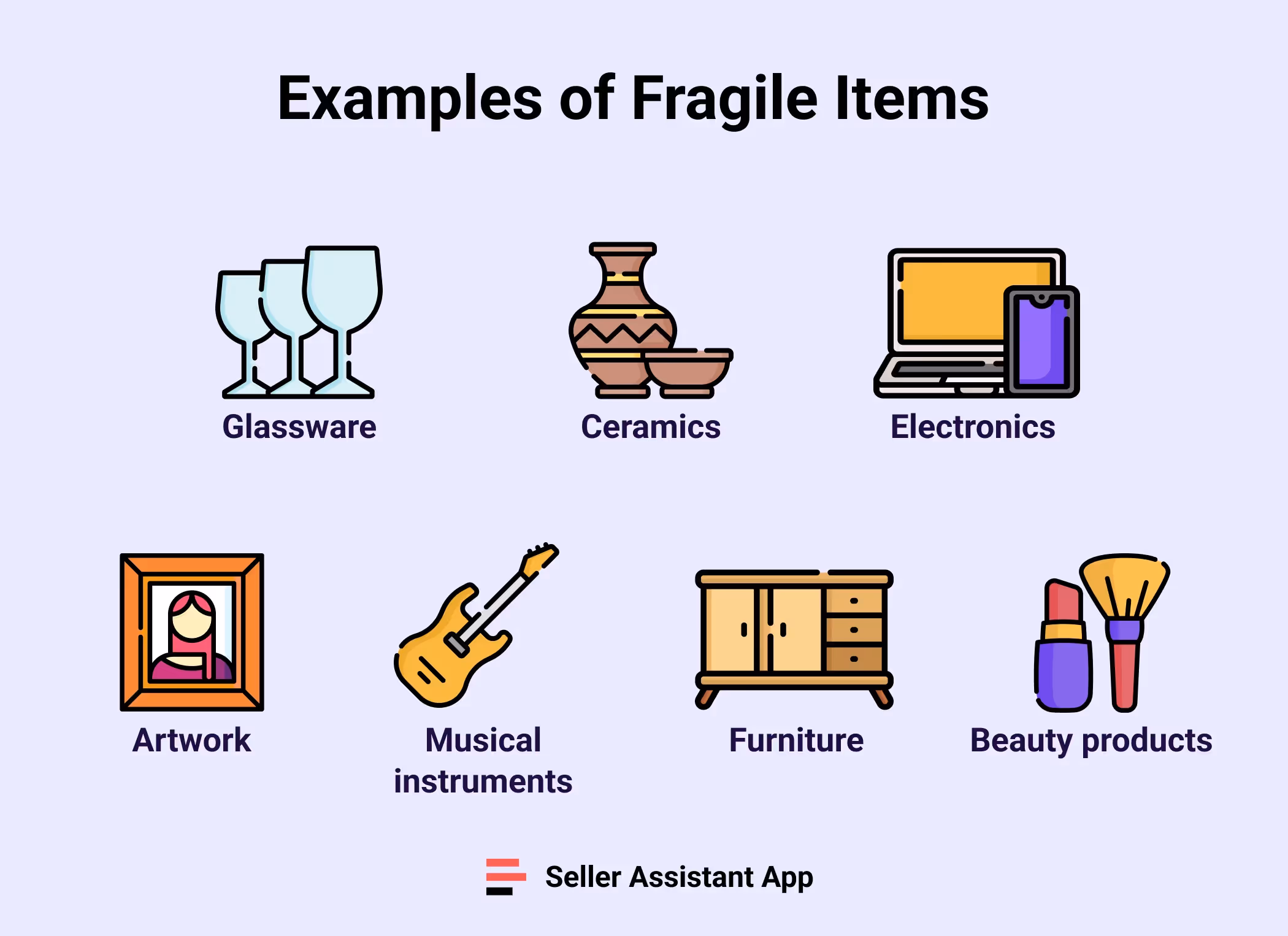 Examples of Fragile Items

Glassware

Ceramics

Electronics

Artwork

Musical instruments

Furniture

Beauty products

Seller Assistant App